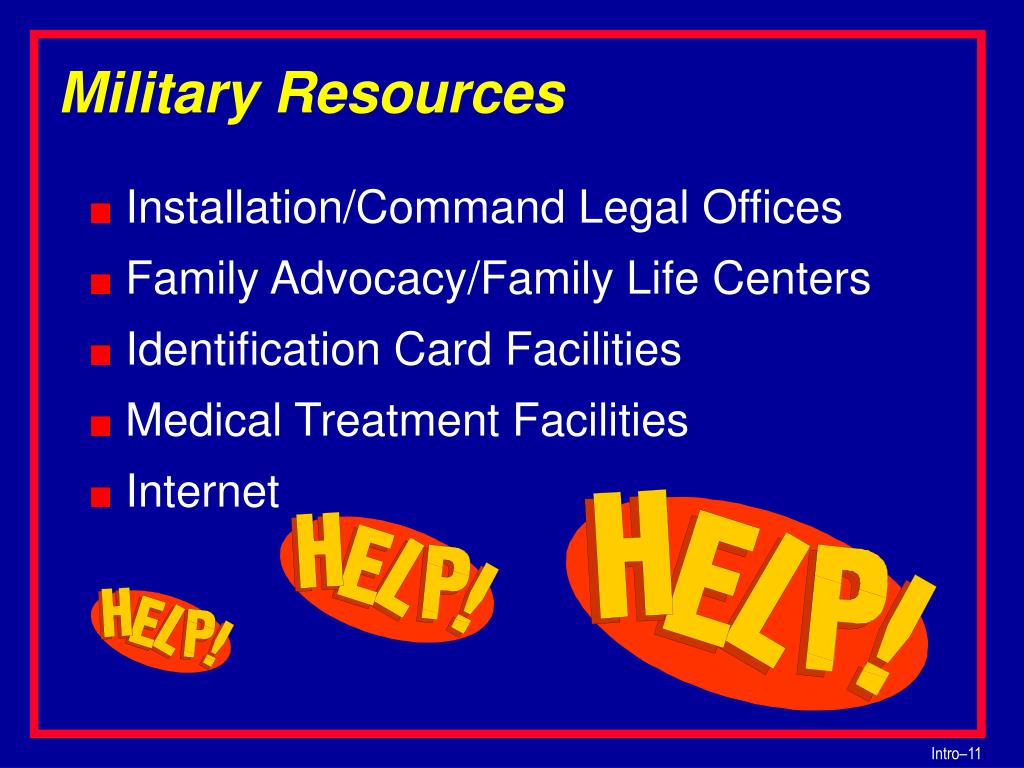 Military Resources

Installation/Command Legal Offices

Family Advocacy/Family Life Centers

Identification Card Facilities

Medical Treatment Facilities

Internet

HELP!

HELP!

HELP!

Intro–11